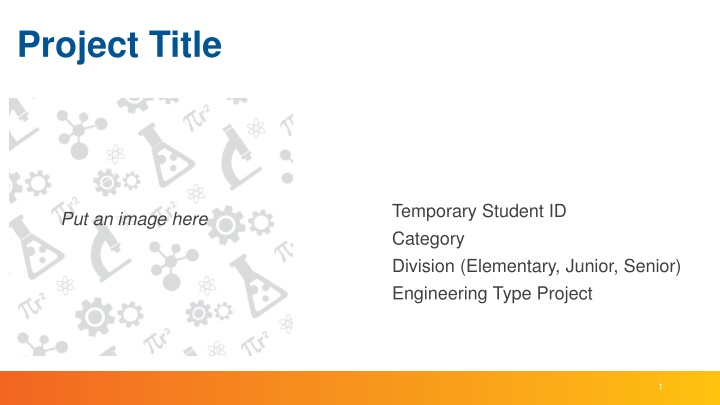 Project Title

Put an image here

Temporary Student ID
Category
Division (Elementary, Junior, Senior)
Engineering Type Project

1